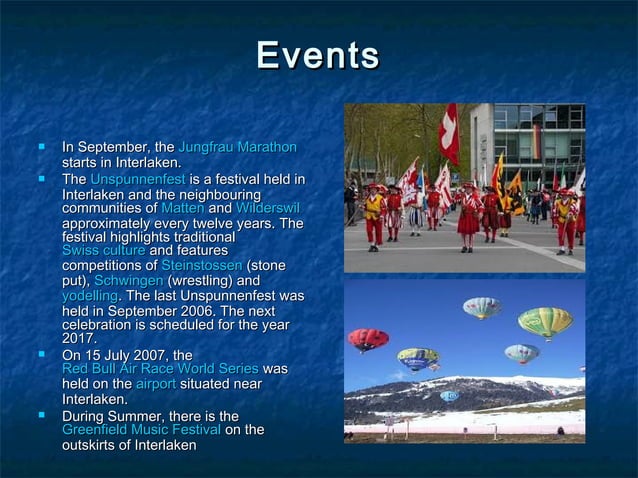 Events

- In September, the Jungfrau Marathon starts in Interlaken.
- The Unspunnenfest is a festival held in Interlaken and the neighbouring communities of Matten and Wilderswil approximately every twelve years. The festival highlights traditional Swiss culture and features competitions of Steinstossen (stone put), Schwingen (wrestling) and yodelling. The last Unspunnenfest was held in September 2006. The next celebration is scheduled for the year 2017.
- On 15 July 2007, the Red Bull Air Race World Series was held on the airport situated near Interlaken.
- During Summer, there is the Greenfield Music Festival on the outskirts of Interlaken